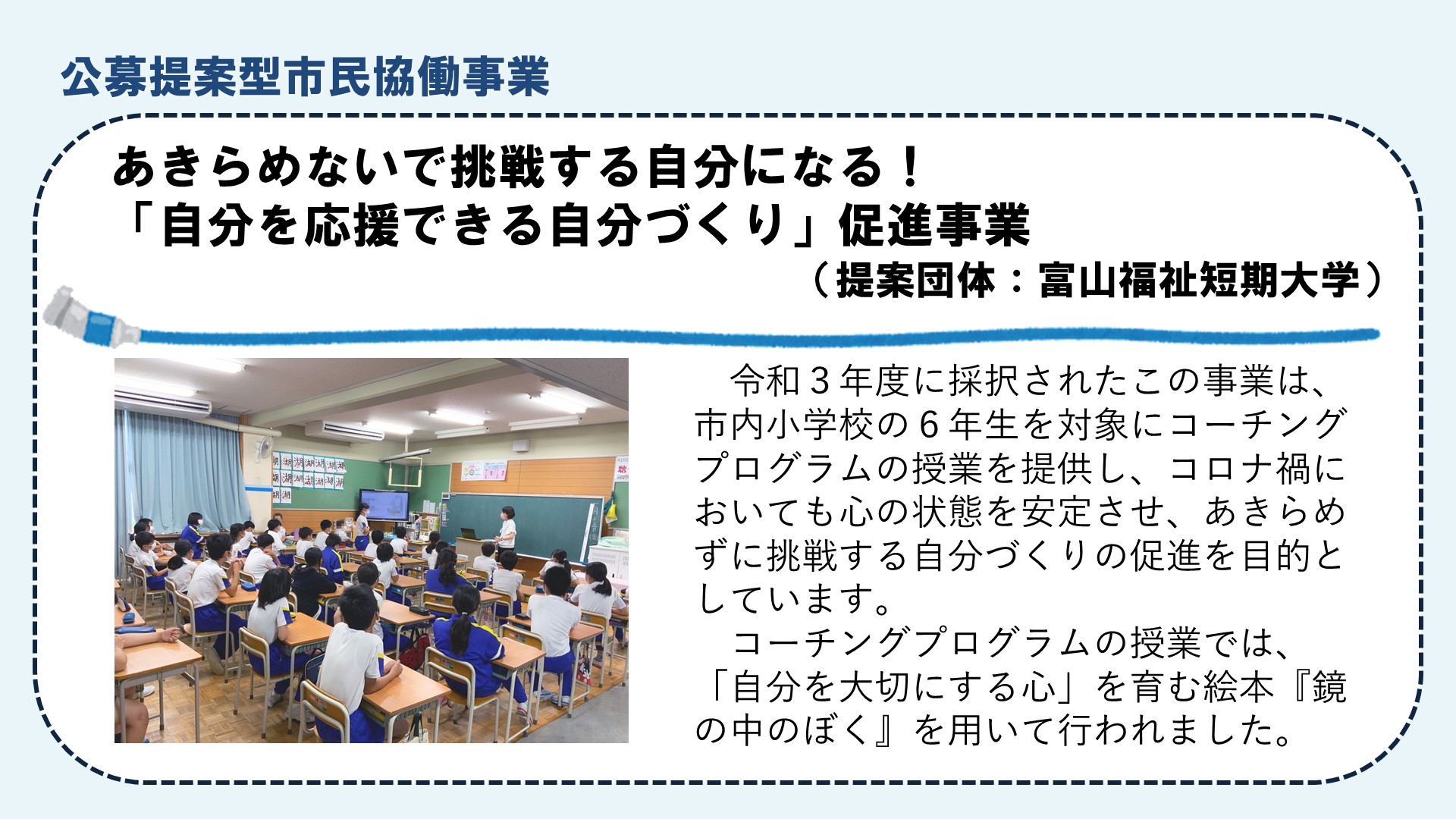 公募提案型市民協働事業

あきらめないで挑戦する自分になる！
「自分を応援できる自分づくり」促進事業
（提案団体：富山福祉短期大学）

令和３年度に採択されたこの事業は、市内小学校の６年生を対象にコーチングプログラムの授業を提供し、コロナ禍においても心の状態を安定させ、あきらめずに挑戦する自分づくりの促進を目的としています。

コーチングプログラムの授業では、「自分を大切にする心」を育む絵本『鏡の中のぼく』を用いて行われました。